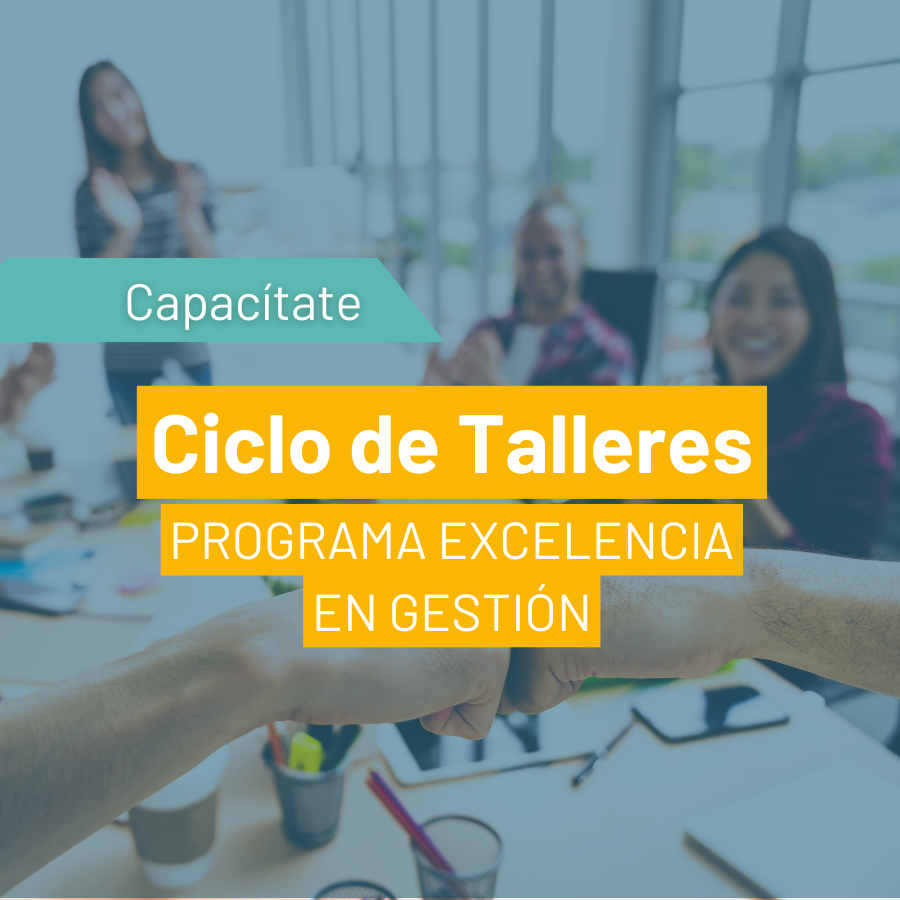 Capacítate

Ciclo de Talleres

PROGRAMA EXCELENCIA EN GESTIÓN